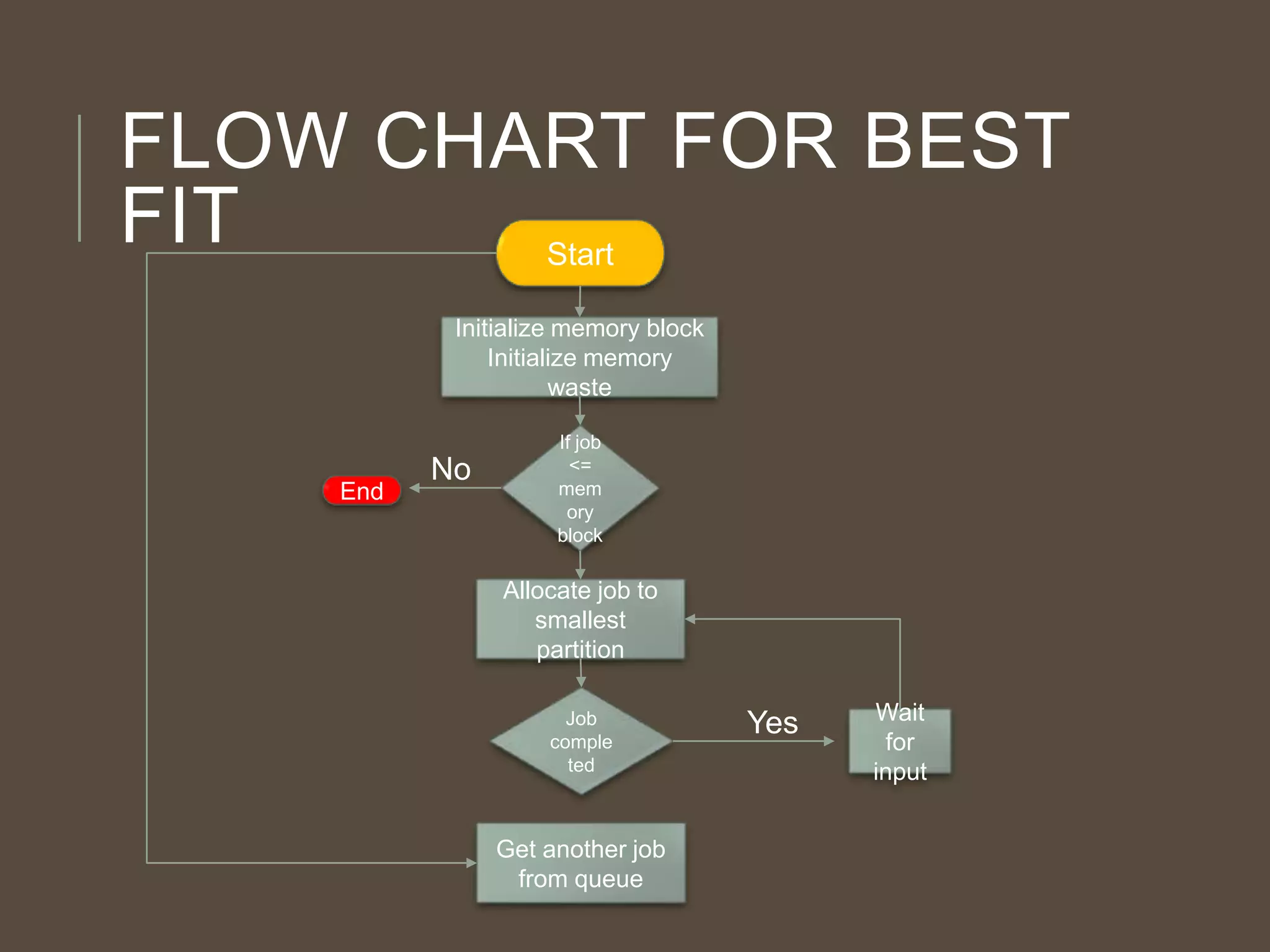 FLOW CHART FOR BEST FIT

Start

Initialize memory block
Initialize memory waste

If job <= memory block

No

End

Allocate job to smallest partition

Job completed

Yes

Wait for input

Get another job from queue